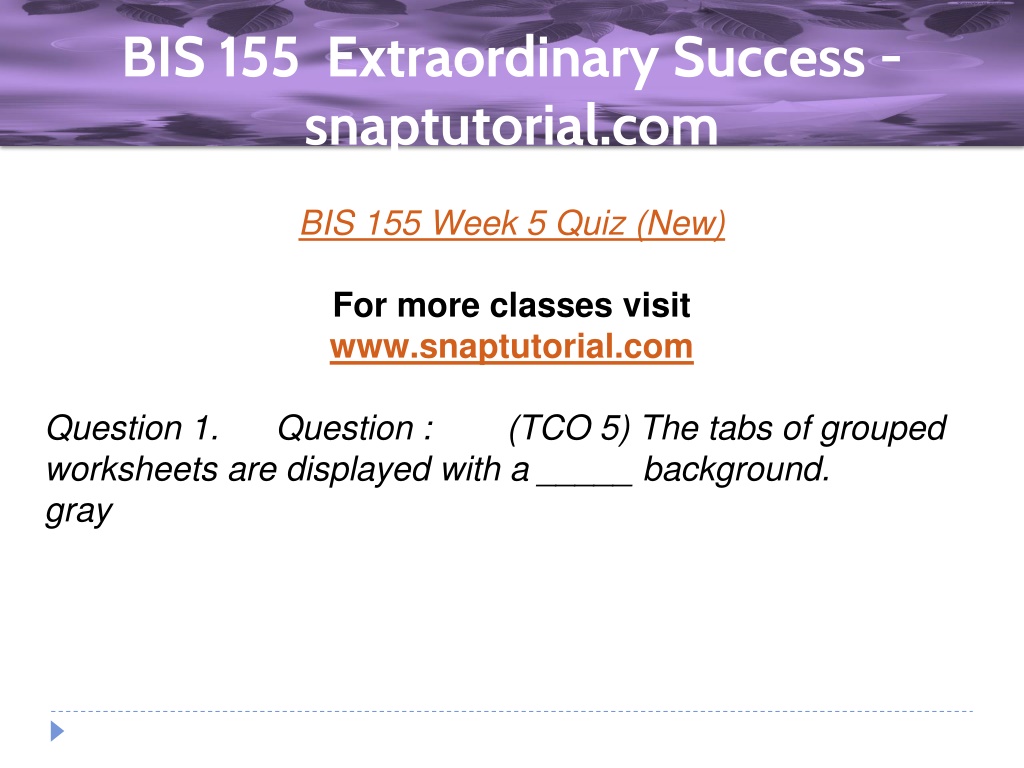 BIS 155 Extraordinary Success - snaptutorial.com

BIS 155 Week 5 Quiz (New)

For more classes visit
www.snaptutorial.com

Question 1. Question : (TCO 5) The tabs of grouped worksheets are displayed with a _____ background.
gray